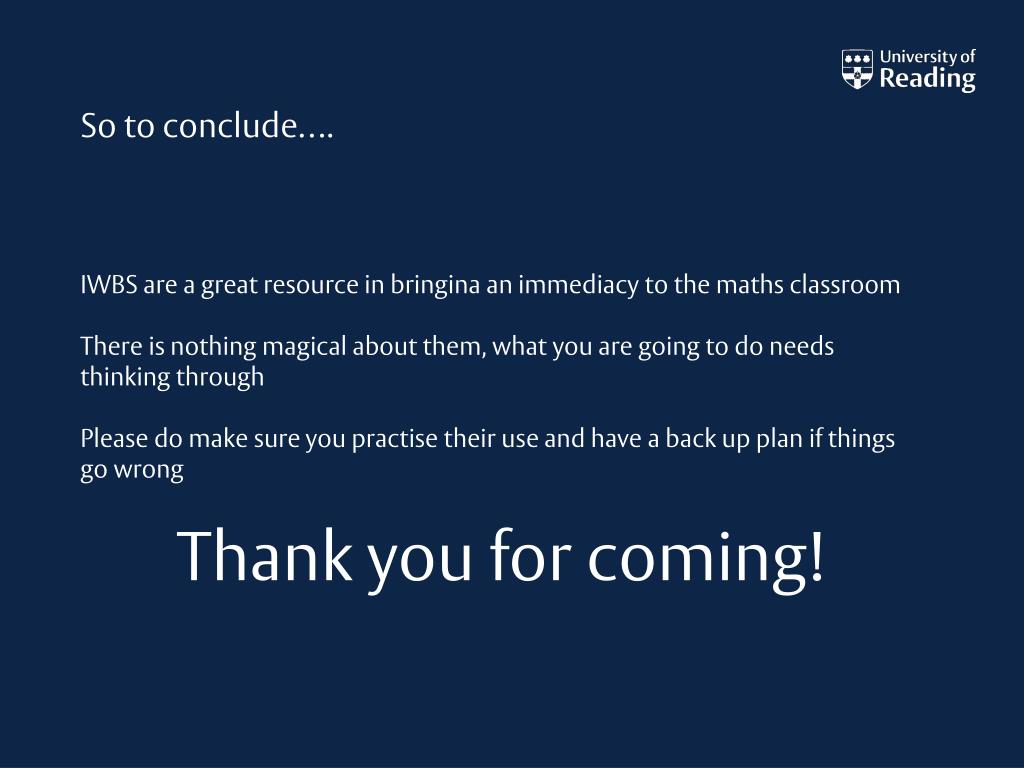 University of Reading

So to conclude….

IWBS are a great resource in bringina an immediacy to the maths classroom

There is nothing magical about them, what you are going to do needs thinking through

Please do make sure you practise their use and have a back up plan if things go wrong

Thank you for coming!